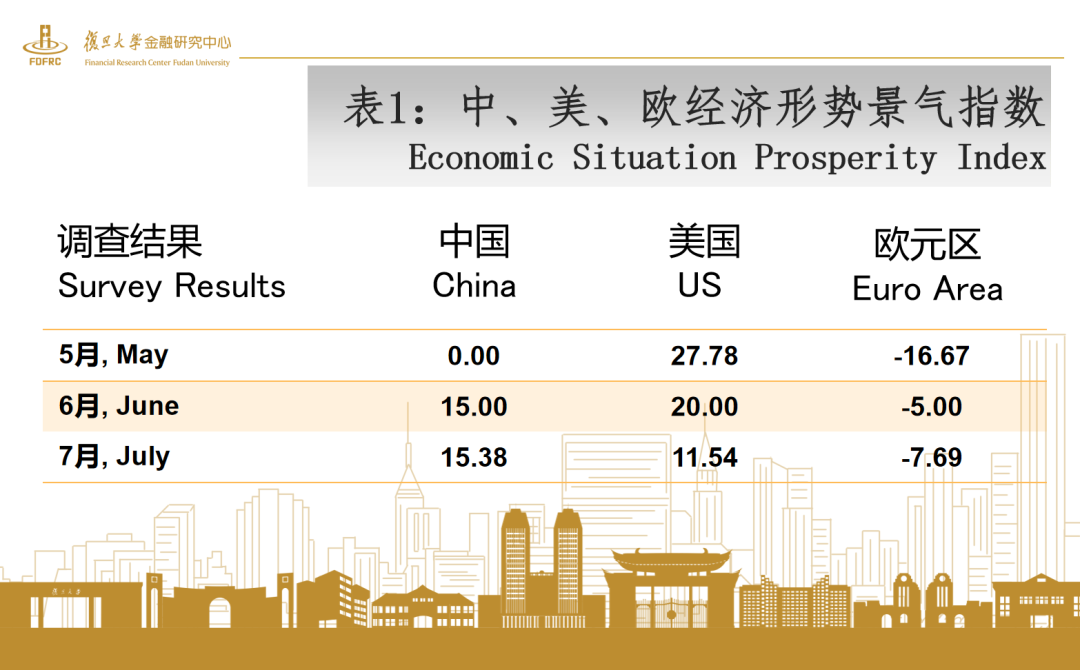 FDFRC 復旦大學金融研究中心
Financial Research Center Fudan University

表1：中、美、欧经济形势景气指数
Economic Situation Prosperity Index

| 调查结果 Survey Results | 中国 China | 美国 US | 欧元区 Euro Area |
|---|---|---|---|
| 5月, May | 0.00 | 27.78 | -16.67 |
| 6月, June | 15.00 | 20.00 | -5.00 |
| 7月, July | 15.38 | 11.54 | -7.69 |